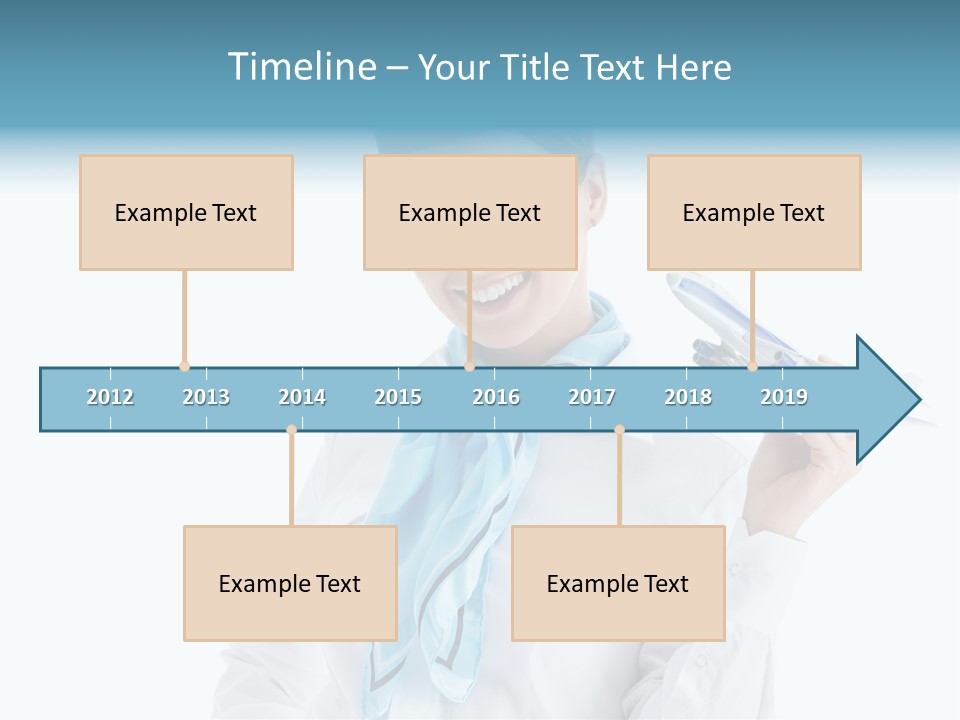 Timeline – Your Title Text Here

Example Text

Example Text

Example Text

2012 2013 2014 2015 2016 2017 2018 2019

Example Text

Example Text